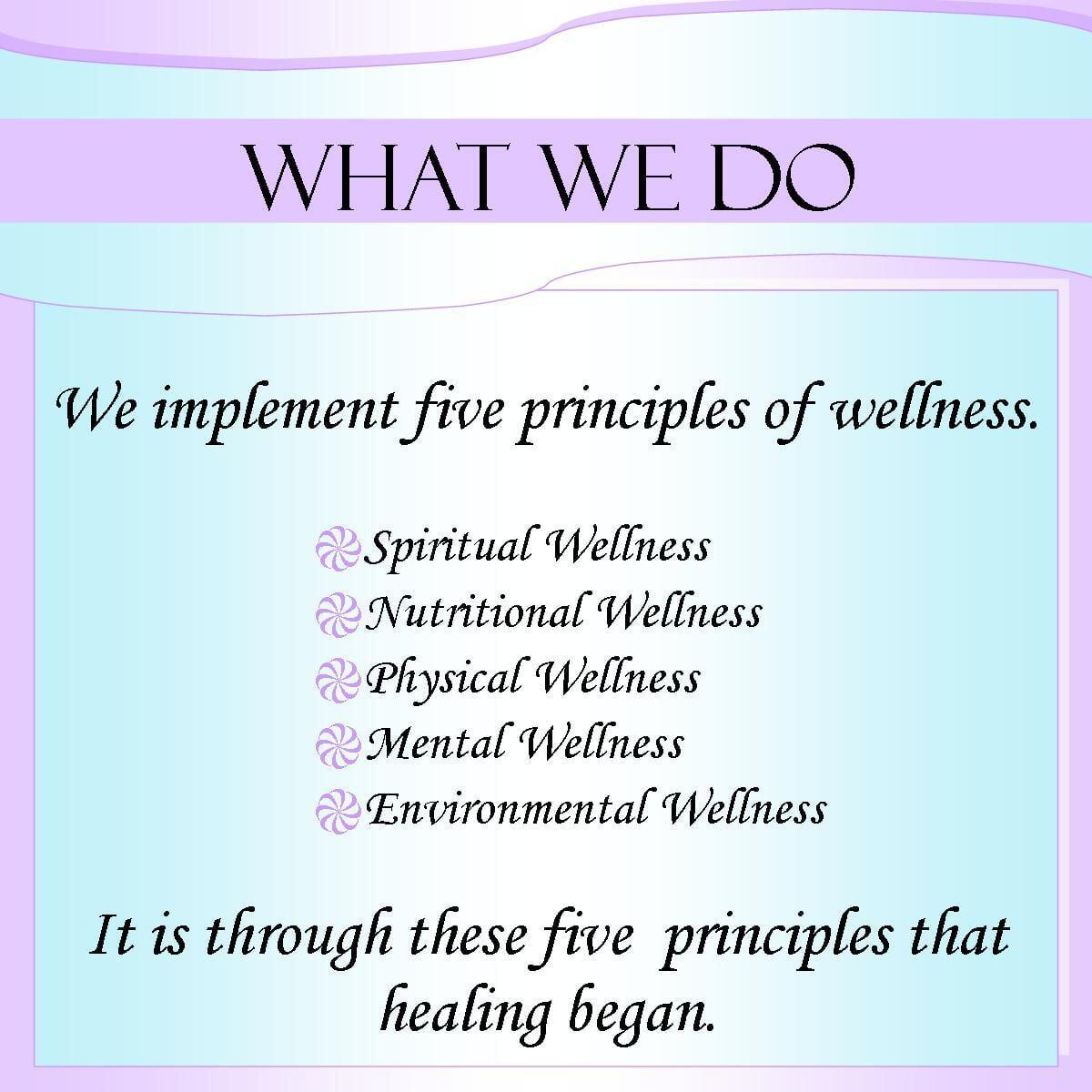 WHAT WE DO

We implement five principles of wellness.

Spiritual Wellness
Nutritional Wellness
Physical Wellness
Mental Wellness
Environmental Wellness

It is through these five principles that healing began.